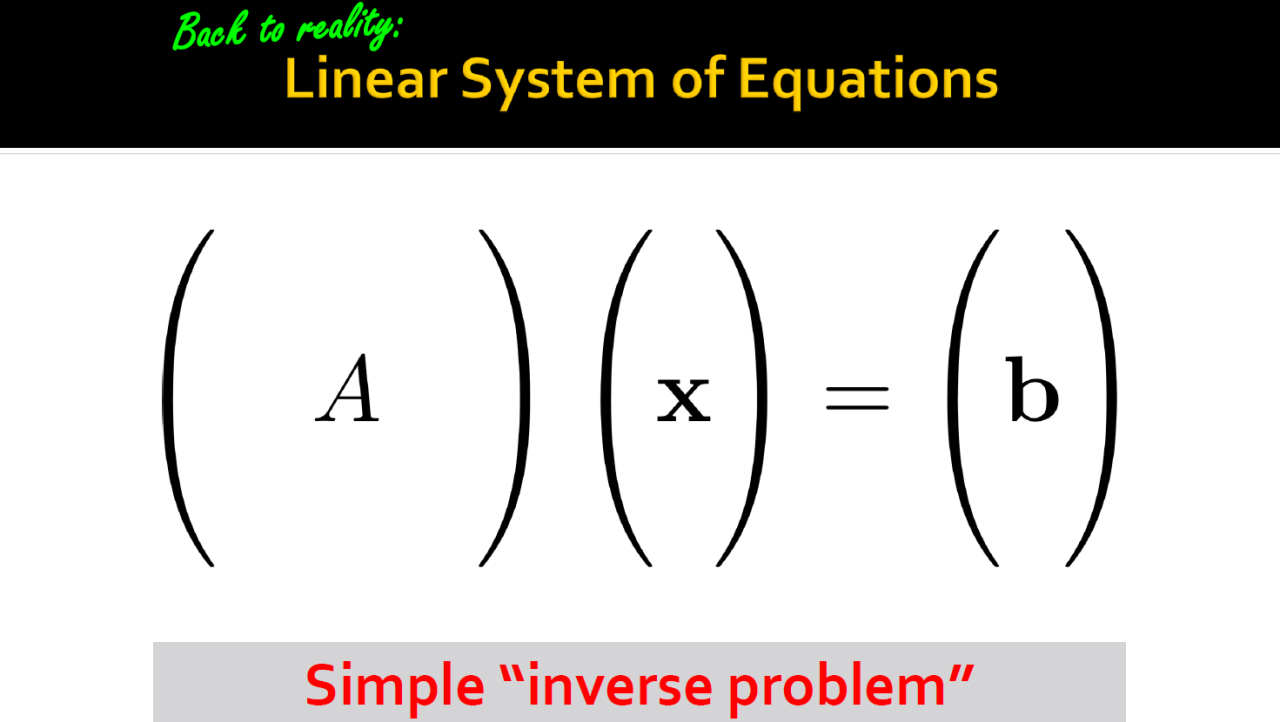 Back to reality:
Linear System of Equations

$\begin{pmatrix} & A & \end{pmatrix} \begin{pmatrix} \mathbf{x} \end{pmatrix} = \begin{pmatrix} \mathbf{b} \end{pmatrix}$

Simple “inverse problem”